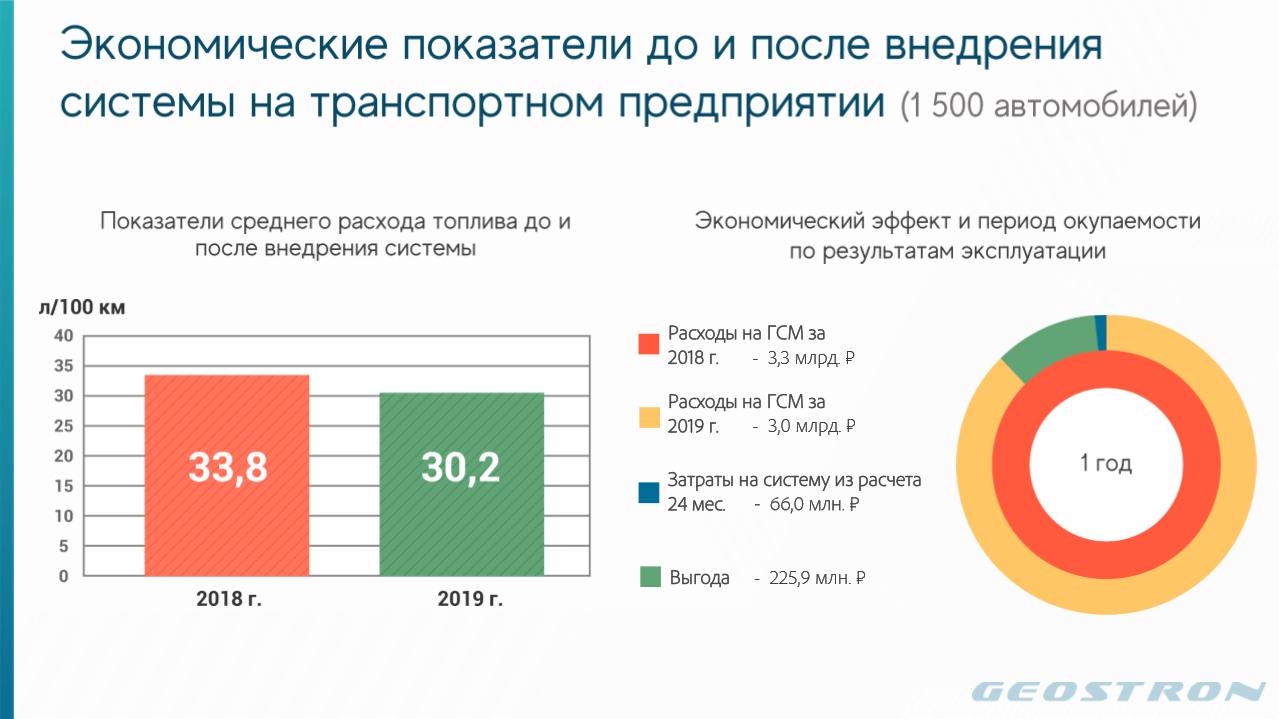 Экономические показатели до и после внедрения системы на транспортном предприятии (1 500 автомобилей)

Показатели среднего расхода топлива до и после внедрения системы

л/100 км

40
35
30
25
20
15
10
5
0

33,8

30,2

2018 г.

2019 г.

Экономический эффект и период окупаемости по результатам эксплуатации

Расходы на ГСМ за 2018 г. - 3,3 млрд. ₽

Расходы на ГСМ за 2019 г. - 3,0 млрд. ₽

Затраты на систему из расчета 24 мес. - 66,0 млн. ₽

Выгода - 225,9 млн. ₽

1 год

GEOSTRON